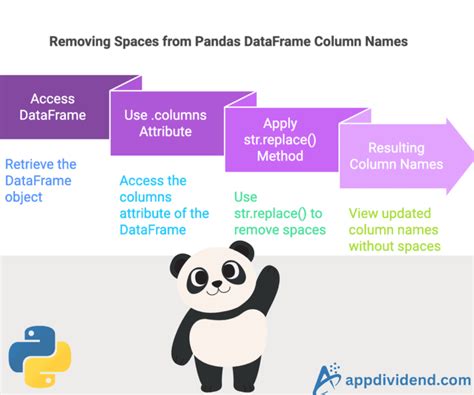 Removing Spaces from Pandas DataFrame Column Names

Access DataFrame

Retrieve the DataFrame object

Use .columns Attribute

Access the columns attribute of the DataFrame

Apply str.replace() Method

Use str.replace() to remove spaces

Resulting Column Names

View updated column names without spaces

appdividend.com